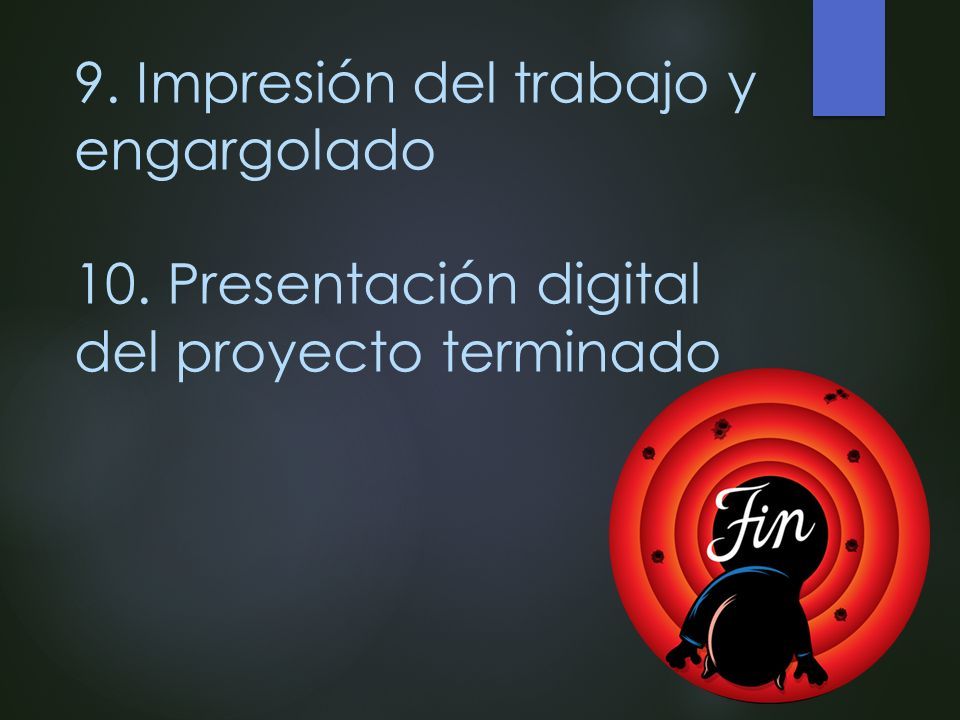 9. Impresión del trabajo y engargolado

10. Presentación digital del proyecto terminado

Fin